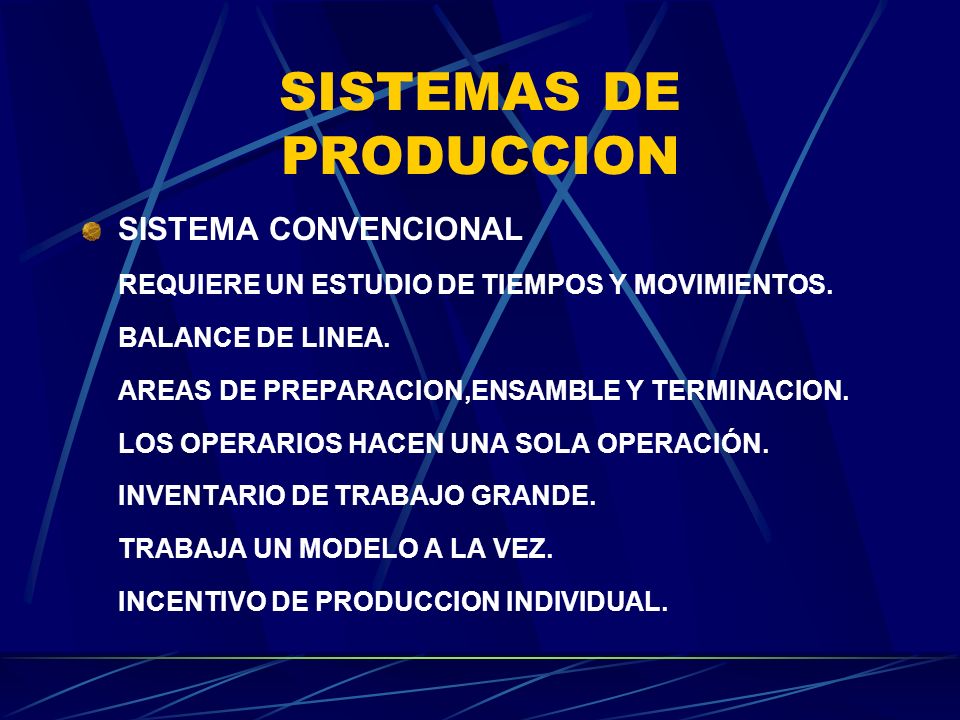 SISTEMAS DE PRODUCCION

SISTEMA CONVENCIONAL

REQUIERE UN ESTUDIO DE TIEMPOS Y MOVIMIENTOS.

BALANCE DE LINEA.

AREAS DE PREPARACION,ENSAMBLE Y TERMINACION.

LOS OPERARIOS HACEN UNA SOLA OPERACIÓN.

INVENTARIO DE TRABAJO GRANDE.

TRABAJA UN MODELO A LA VEZ.

INCENTIVO DE PRODUCCION INDIVIDUAL.